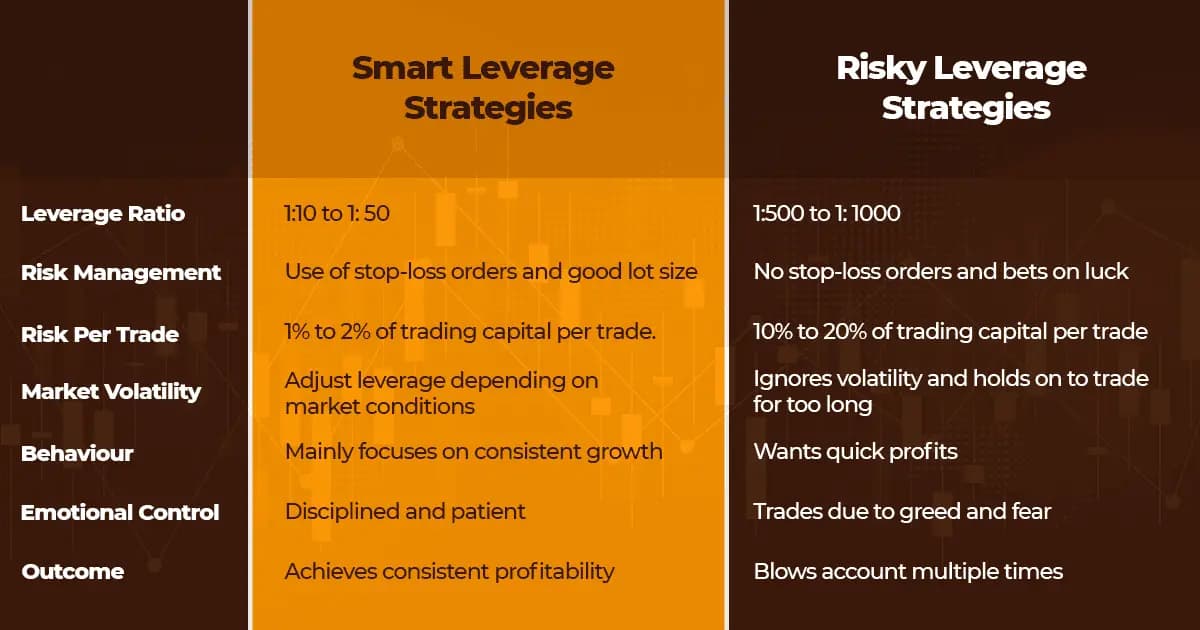 | | Smart Leverage Strategies | Risky Leverage Strategies |
|---|---|---|
| Leverage Ratio | 1:10 to 1: 50 | 1:500 to 1: 1000 |
| Risk Management | Use of stop-loss orders and good lot size | No stop-loss orders and bets on luck |
| Risk Per Trade | 1% to 2% of trading capital per trade. | 10% to 20% of trading capital per trade |
| Market Volatility | Adjust leverage depending on market conditions | Ignores volatility and holds on to trade for too long |
| Behaviour | Mainly focuses on consistent growth | Wants quick profits |
| Emotional Control | Disciplined and patient | Trades due to greed and fear |
| Outcome | Achieves consistent profitability | Blows account multiple times |